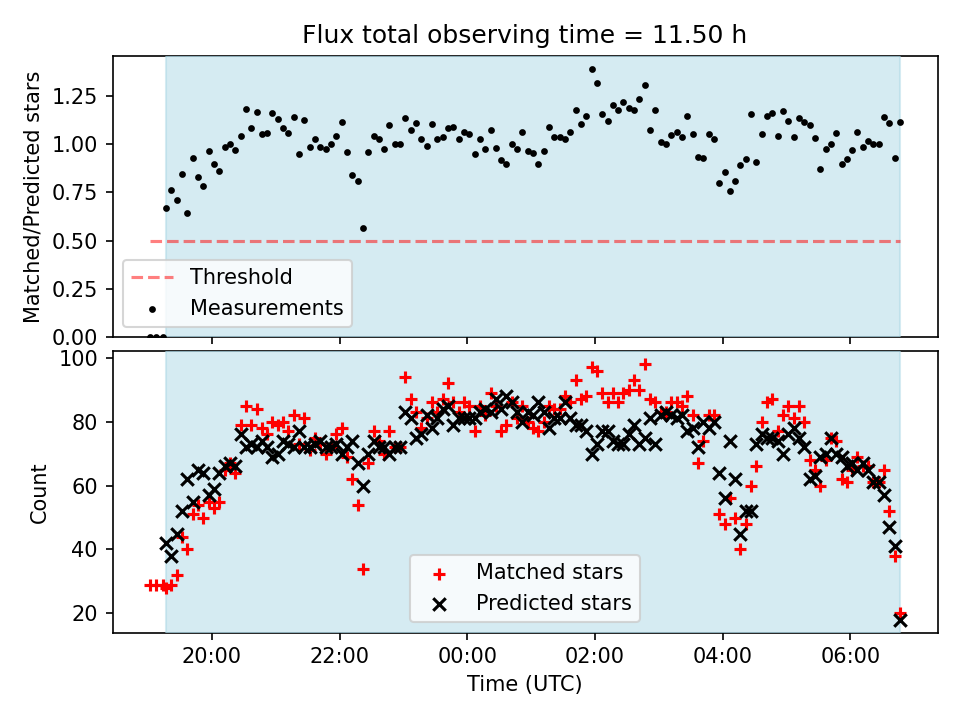 Flux total observing time = 11.50 h

Matched/Predicted stars

1.25
1.00
0.75
0.50
0.25
0.00

Threshold
Measurements

Count

100
80
60
40
20

Matched stars
Predicted stars

20:00
22:00
00:00
02:00
04:00
06:00

Time (UTC)